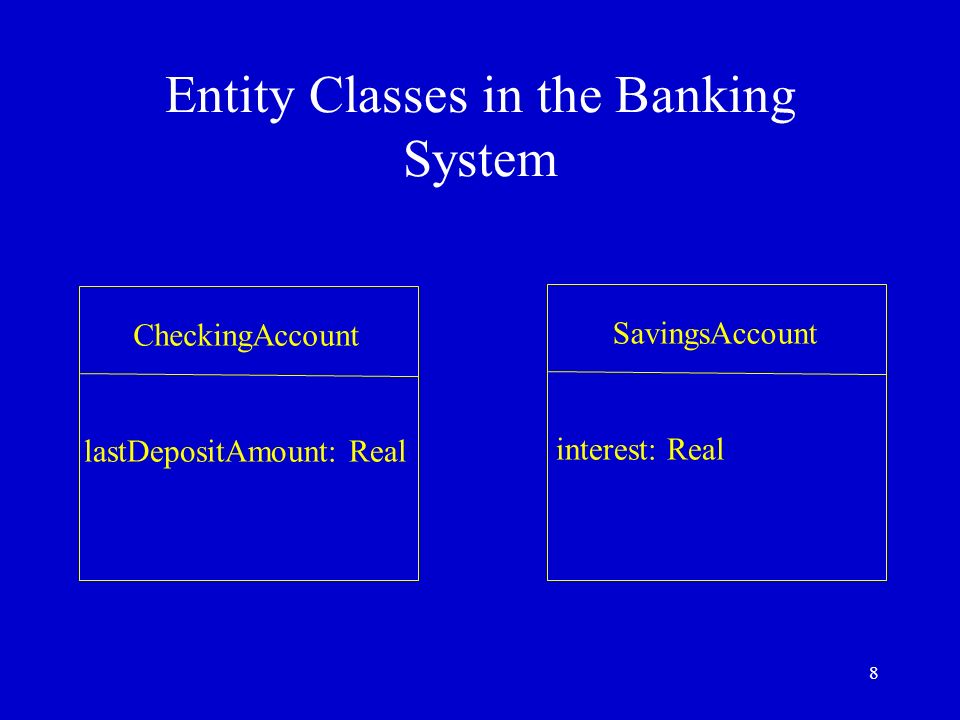 Entity Classes in the Banking System

CheckingAccount

lastDepositAmount: Real

SavingsAccount

interest: Real

8